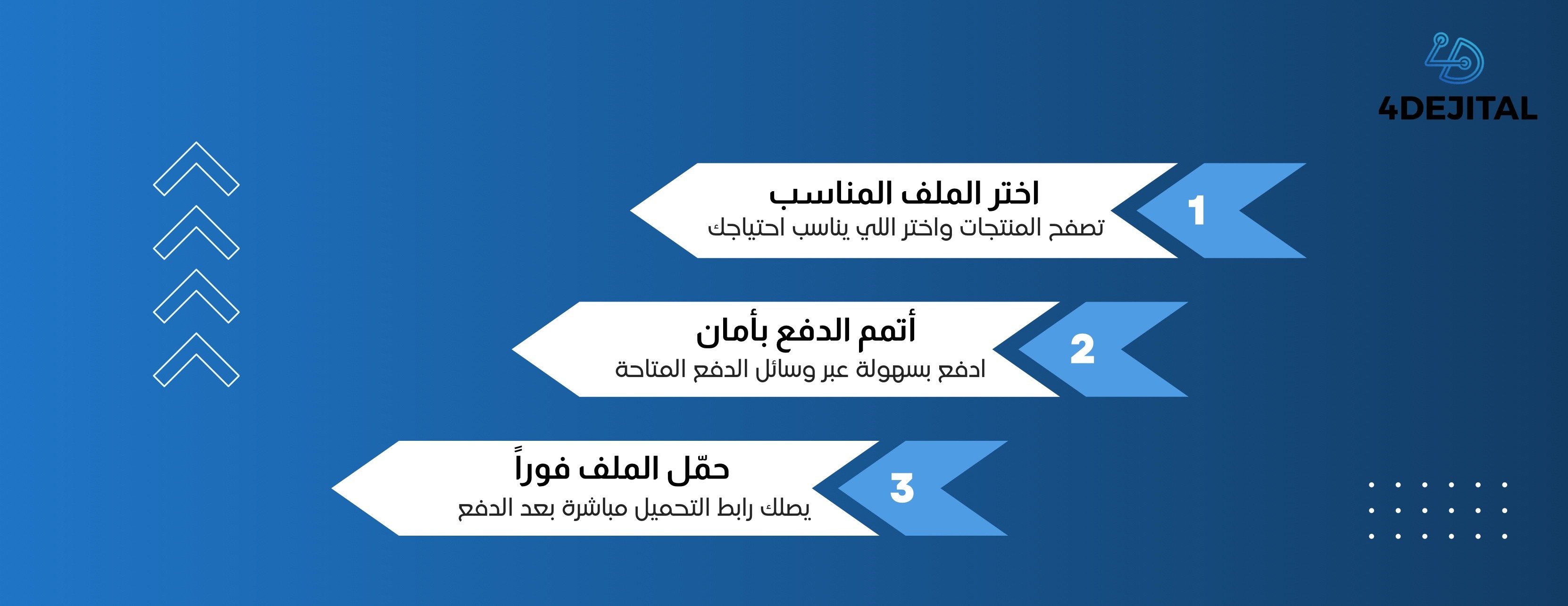 4DEJITAL

1
اختر الملف المناسب
تصفح المنتجات واختر اللي يناسب احتياجك

2
أتمم الدفع بأمان
ادفع بسهولة عبر وسائل الدفع المتاحة

3
حمّل الملف فوراً
يصلك رابط التحميل مباشرة بعد الدفع